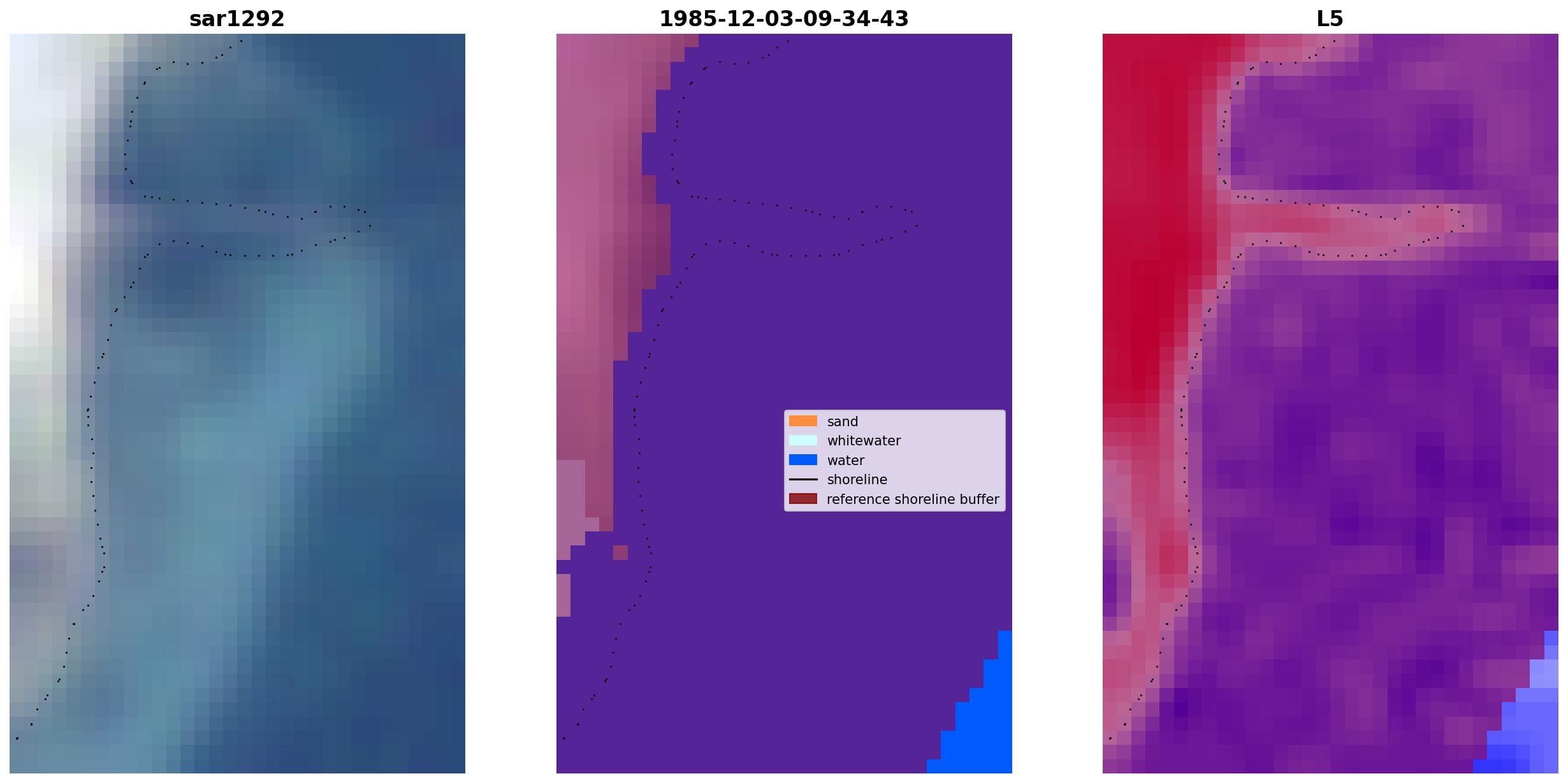 sar1292

1985-12-03-09-34-43

sand
whitewater
water
shoreline
reference shoreline buffer

L5